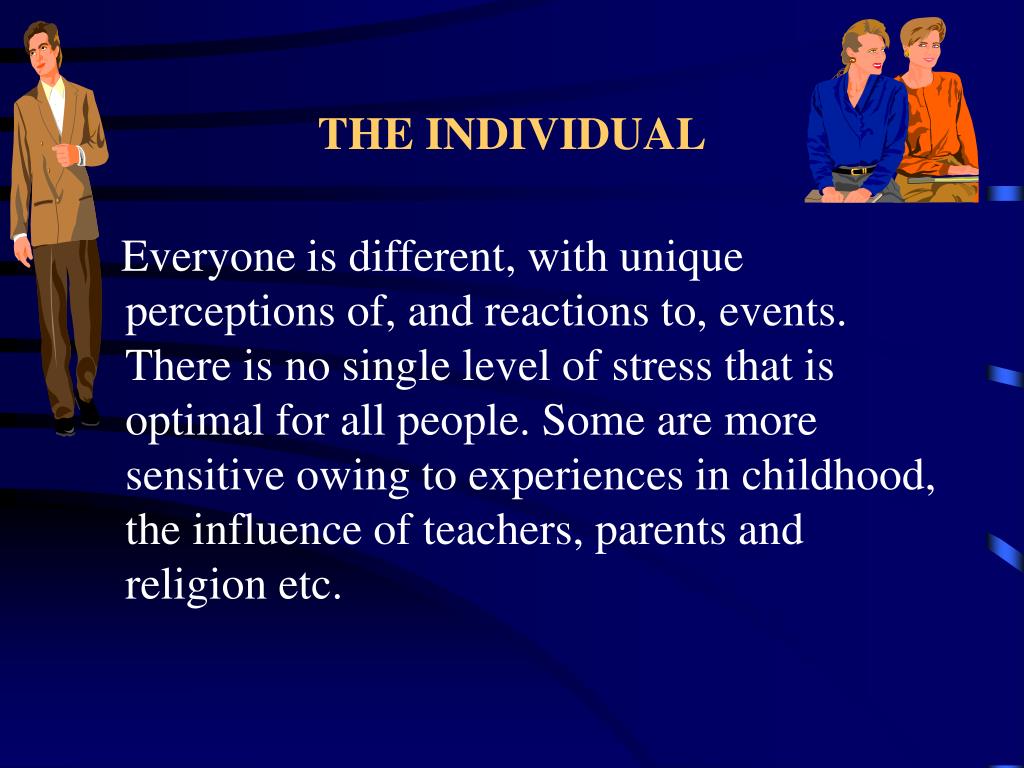 THE INDIVIDUAL

Everyone is different, with unique perceptions of, and reactions to, events. There is no single level of stress that is optimal for all people. Some are more sensitive owing to experiences in childhood, the influence of teachers, parents and religion etc.